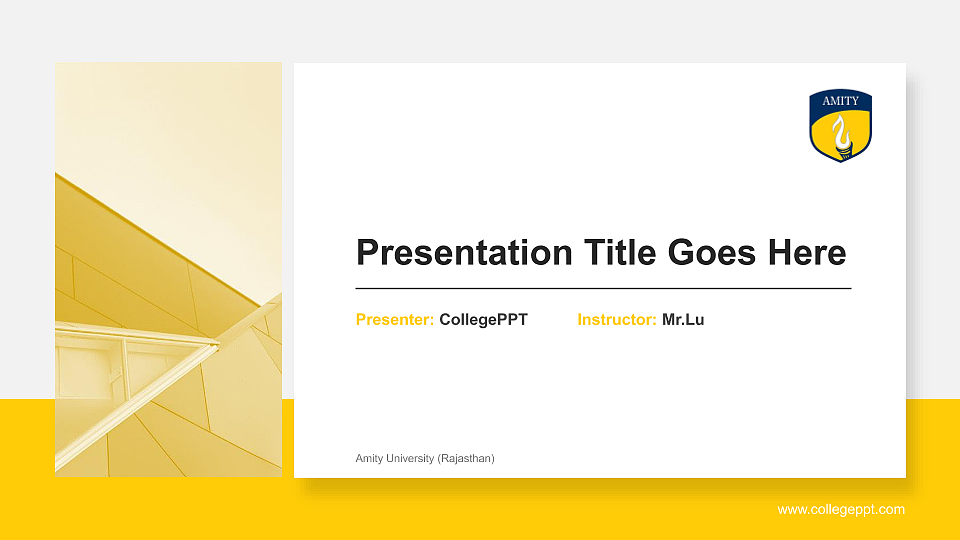 AMITY

Presentation Title Goes Here

Presenter: CollegePPT Instructor: Mr.Lu

Amity University (Rajasthan)

www.collegeppt.com